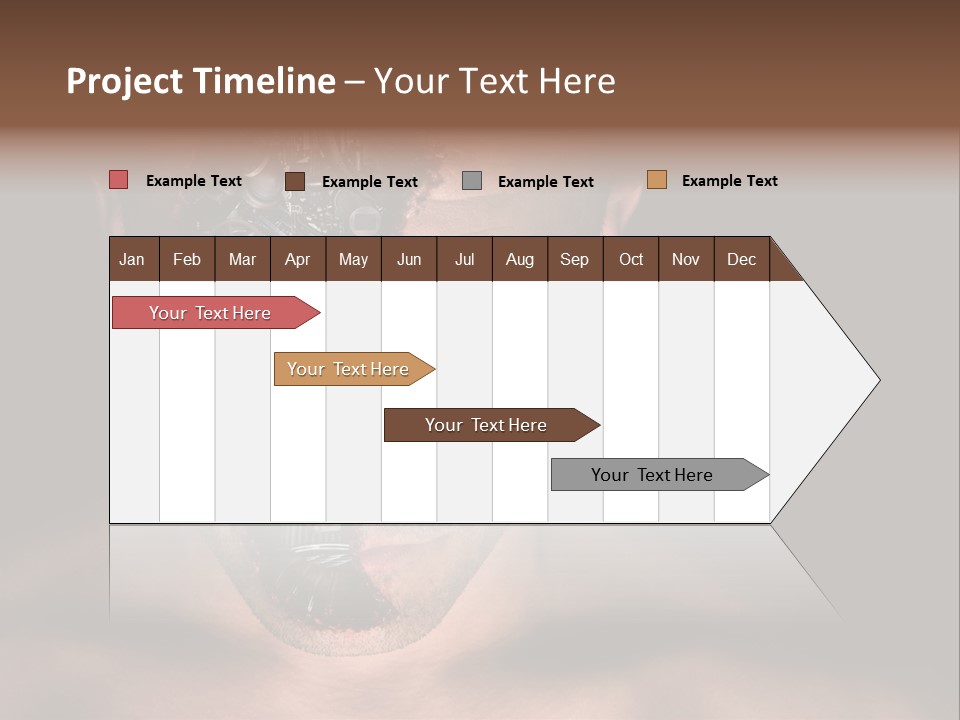 Project Timeline – Your Text Here

Example Text Example Text Example Text Example Text

| Jan | Feb | Mar | Apr | May | Jun | Jul | Aug | Sep | Oct | Nov | Dec |
|---|---|---|---|---|---|---|---|---|---|---|---|

Your Text Here

Your Text Here

Your Text Here

Your Text Here